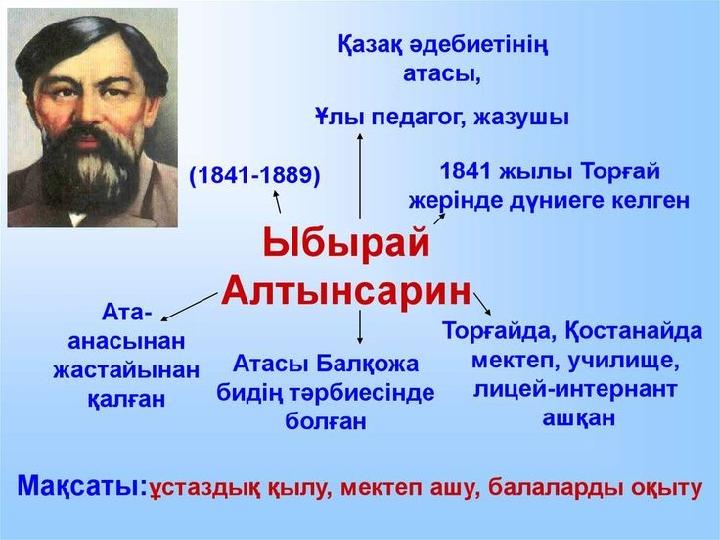 Қазақ әдебиетінің атасы,

Ұлы педагог, жазушы

(1841-1889)

1841 жылы Торғай жерінде дүниеге келген

Ыбырай Алтынсарин

Ата-анасынан жастайынан қалған

Атасы Балқожа бидің тәрбиесінде болған

Торғайда, Қостанайда мектеп, училище, лицей-интернант ашқан

Мақсаты:ұстаздық қылу, мектеп ашу, балаларды оқыту